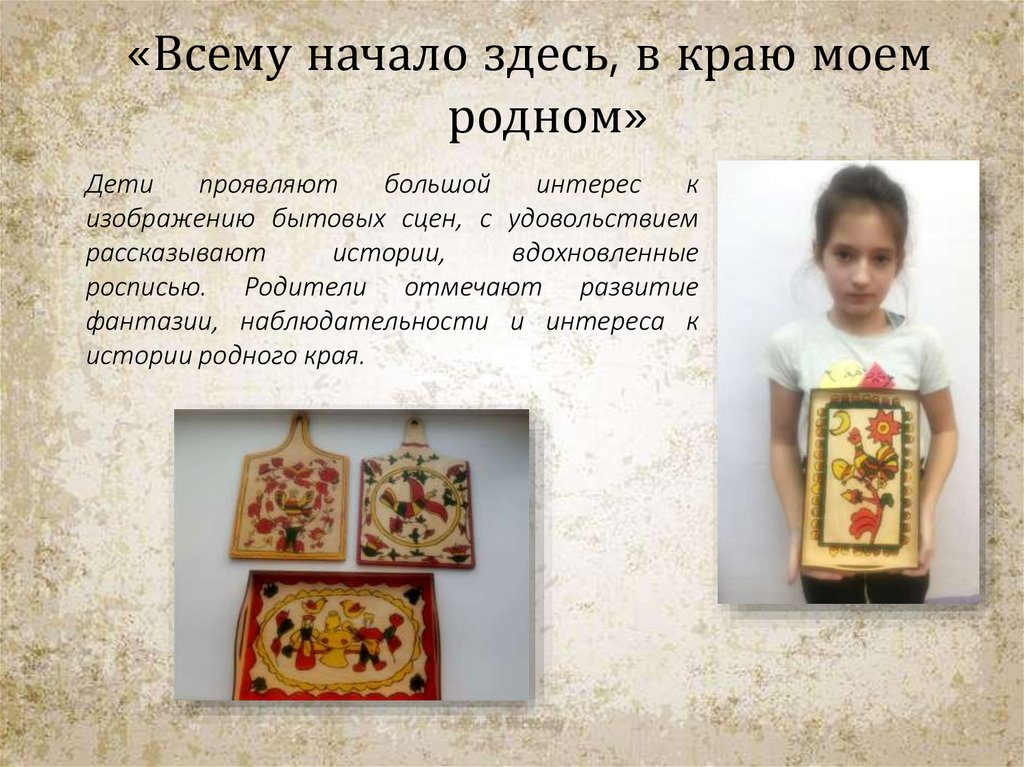 «Всему начало здесь, в краю моем родном»

Дети проявляют большой интерес к изображению бытовых сцен, с удовольствием рассказывают истории, вдохновленные росписью. Родители отмечают развитие фантазии, наблюдательности и интереса к истории родного края.